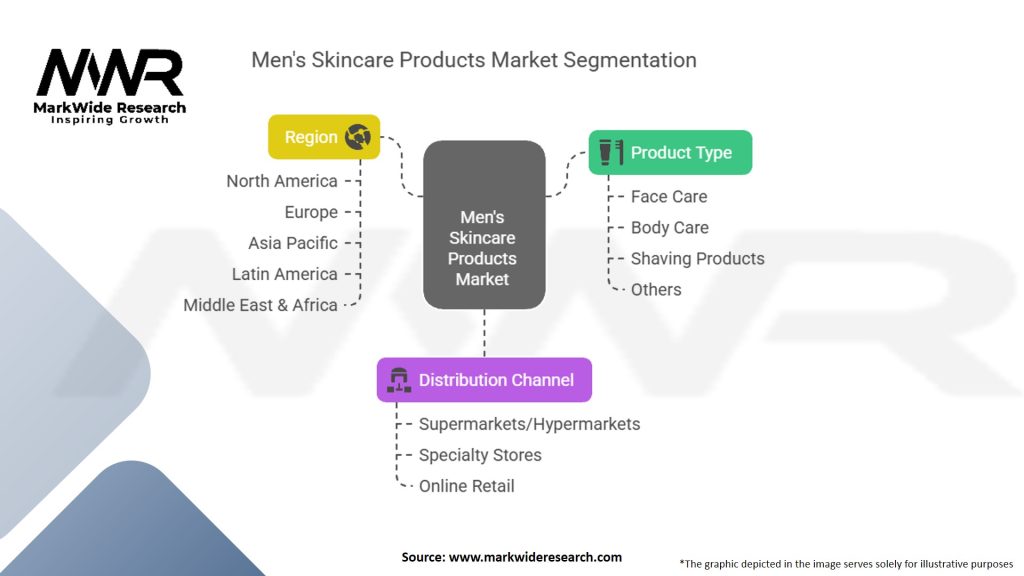 MWR
MarkWide Research
Inspiring Growth

Men's Skincare Products Market Segmentation

Region
North America
Europe
Asia Pacific
Latin America
Middle East & Africa

Men's Skincare Products Market

Product Type
Face Care
Body Care
Shaving Products
Others

Distribution Channel
Supermarkets/Hypermarkets
Specialty Stores
Online Retail

Source: www.markwideresearch.com

*The graphic depicted in the image serves solely for illustrative purposes